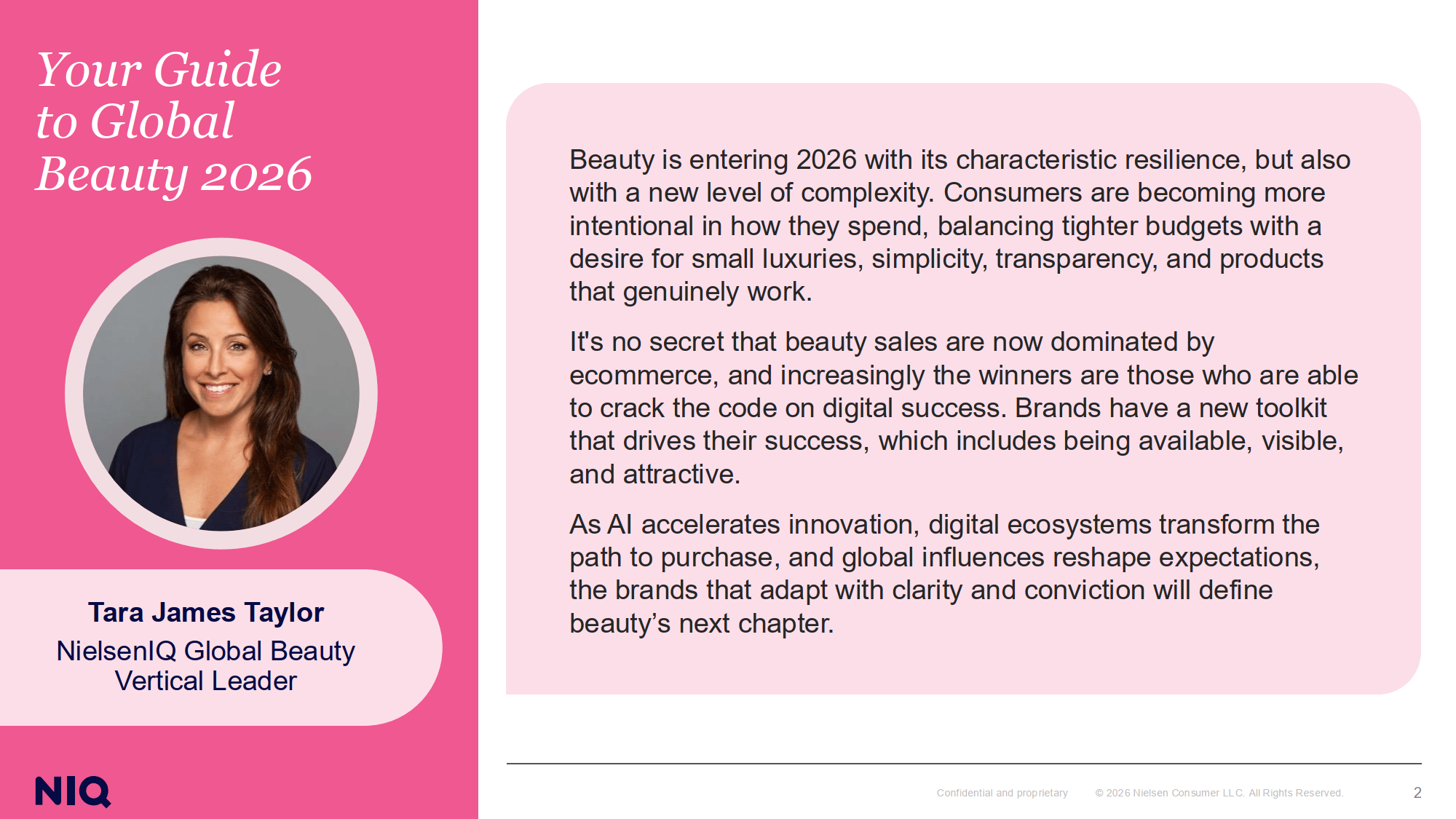 Your Guide to Global Beauty 2026

Tara James Taylor
NielsenIQ Global Beauty Vertical Leader

NIQ

Beauty is entering 2026 with its characteristic resilience, but also with a new level of complexity. Consumers are becoming more intentional in how they spend, balancing tighter budgets with a desire for small luxuries, simplicity, transparency, and products that genuinely work.

It's no secret that beauty sales are now dominated by ecommerce, and increasingly the winners are those who are able to crack the code on digital success. Brands have a new toolkit that drives their success, which includes being available, visible, and attractive.

As AI accelerates innovation, digital ecosystems transform the path to purchase, and global influences reshape expectations, the brands that adapt with clarity and conviction will define beauty's next chapter.

Confidential and proprietary © 2026 Nielsen Consumer LLC. All Rights Reserved. 2